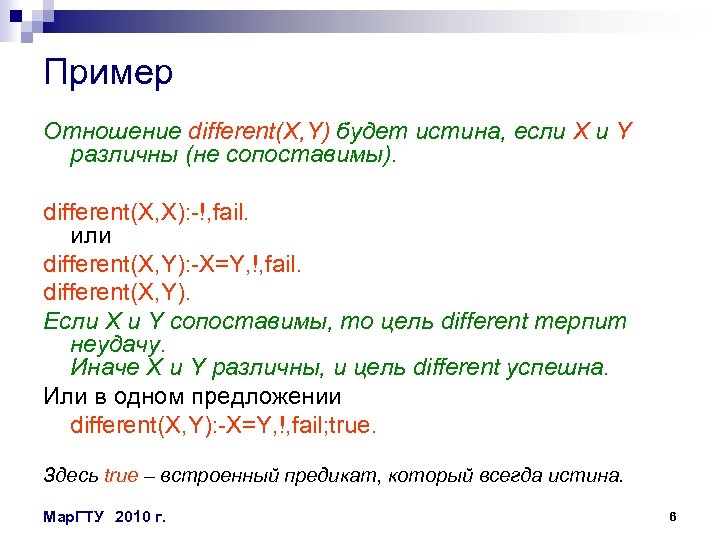 Пример

Отношение different(X,Y) будет истина, если X и Y различны (не сопоставимы).

different(X,X):-!,fail.
или
different(X,Y):-X=Y,!,fail.
different(X,Y).

Если X и Y сопоставимы, то цель different терпит неудачу.
Иначе X и Y различны, и цель different успешна.

Или в одном предложении
different(X,Y):-X=Y,!,fail;true.

Здесь true – встроенный предикат, который всегда истина.

МарГТУ 2010 г.

6